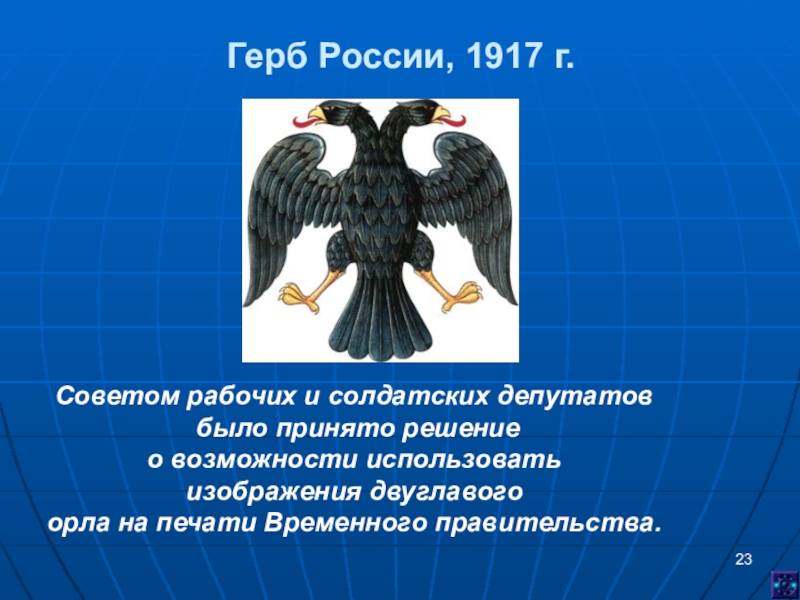 Герб России, 1917 г.

Советом рабочих и солдатских депутатов было принято решение о возможности использовать изображения двуглавого орла на печати Временного правительства.

23